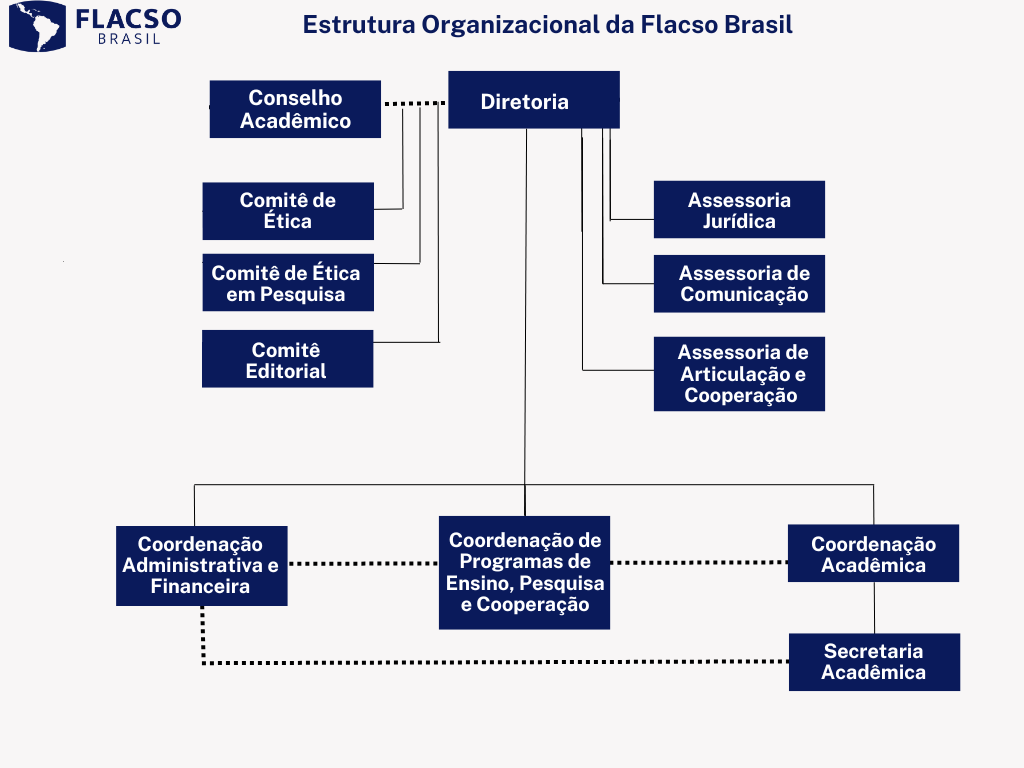 FLACSO
BRASIL

Estrutura Organizacional da Flacso Brasil

Conselho Acadêmico

Diretoria

Comitê de Ética

Comitê de Ética em Pesquisa

Comitê Editorial

Assessoria Jurídica

Assessoria de Comunicação

Assessoria de Articulação e Cooperação

Coordenação Administrativa e Financeira

Coordenação de Programas de Ensino, Pesquisa e Cooperação

Coordenação Acadêmica

Secretaria Acadêmica